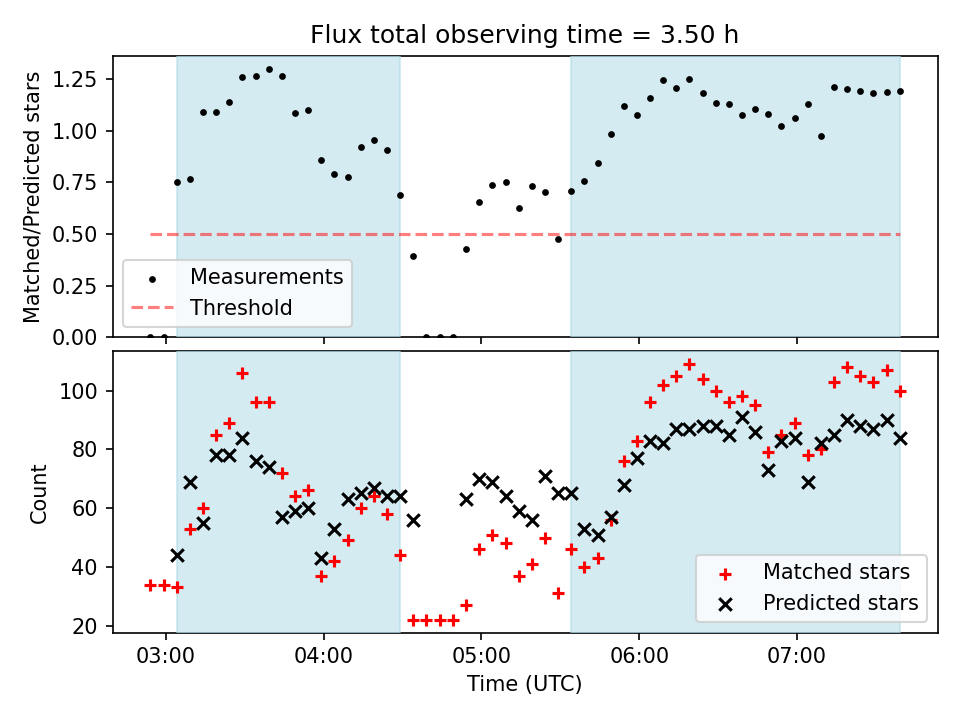 Flux total observing time = 3.50 h

Matched/Predicted stars

1.25
1.00
0.75
0.50
0.25
0.00

Measurements
Threshold

Count

100
80
60
40
20

Matched stars
Predicted stars

03:00
04:00
05:00
06:00
07:00

Time (UTC)